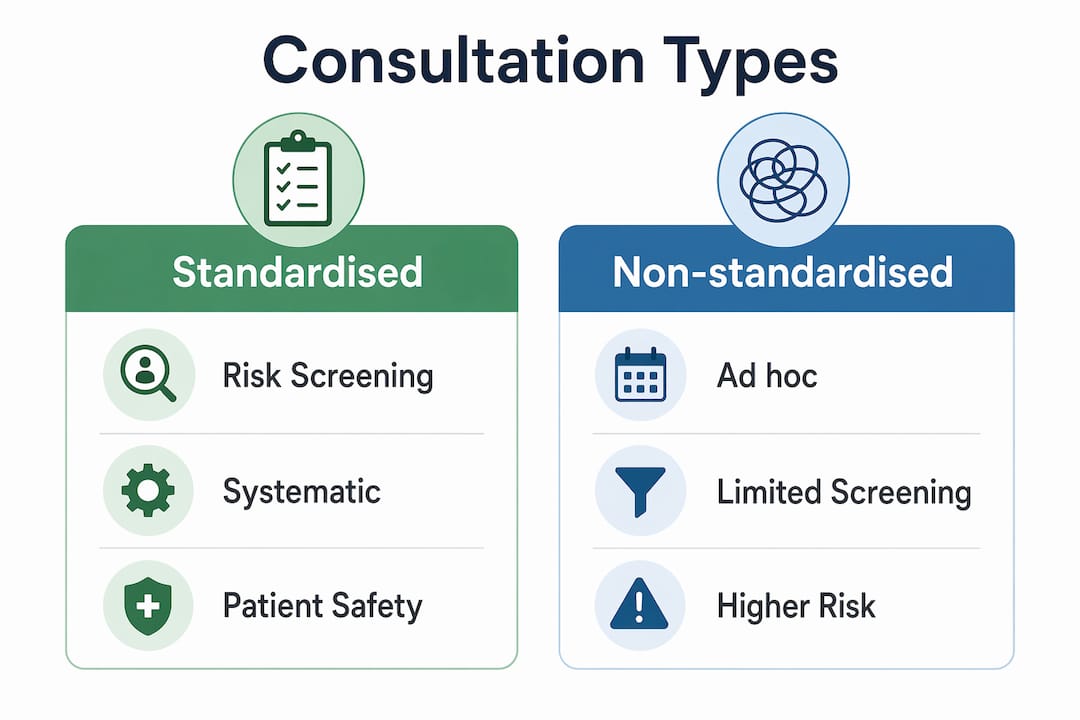 Consultation Types

Standardised

Risk Screening

Systematic

Patient Safety

Non-standardised

Ad hoc

Limited Screening

Higher Risk